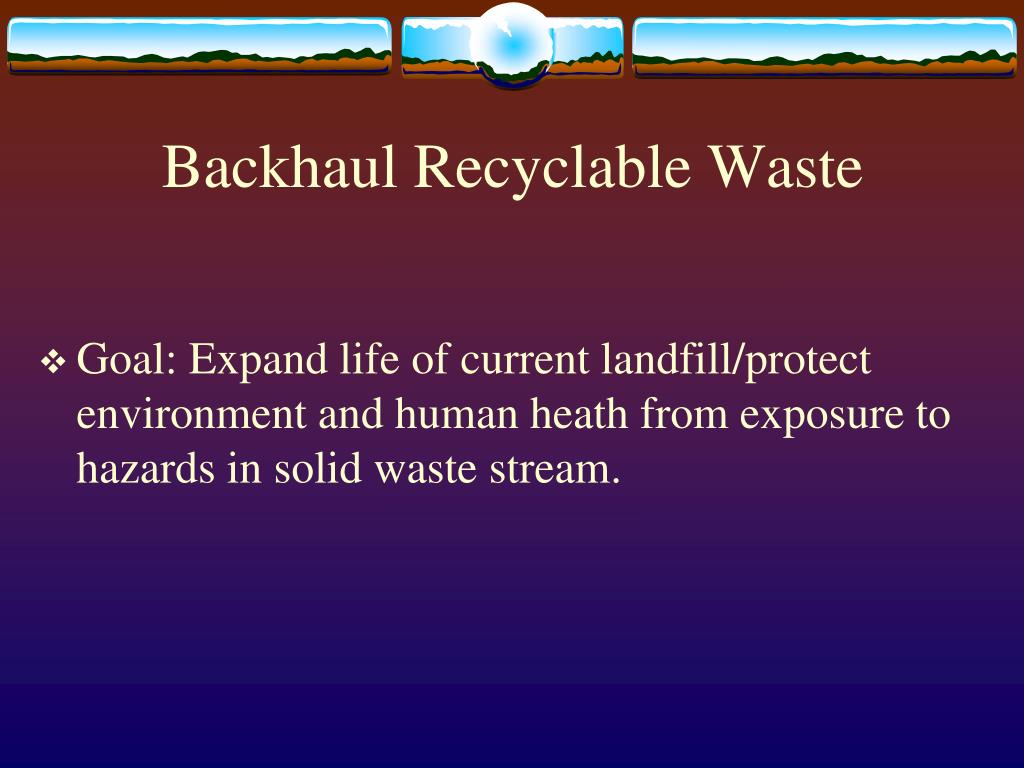 Backhaul Recyclable Waste

❖ Goal: Expand life of current landfill/protect environment and human heath from exposure to hazards in solid waste stream.